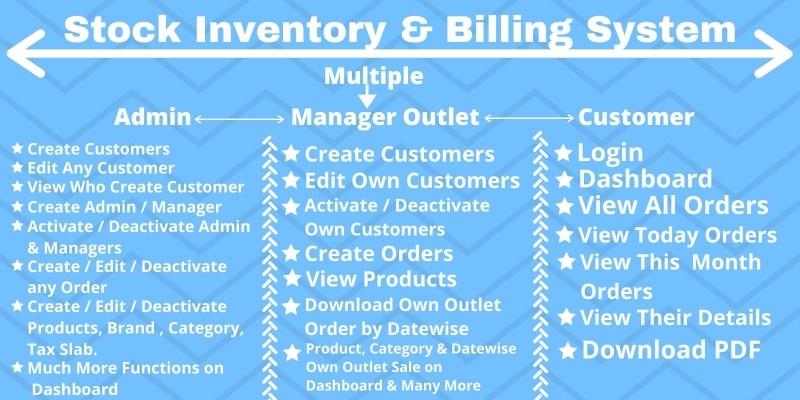 Stock Inventory & Billing System

Multiple

Admin

Manager Outlet

Customer

★ Create Customers
★ Edit Any Customer
★ View Who Create Customer
★ Create Admin / Manager
★ Activate / Deactivate Admin & Managers
★ Create / Edit / Deactivate any Order
★ Create / Edit / Deactivate Products, Brand , Category, Tax Slab.
★ Much More Functions on Dashboard

★ Create Customers
★ Edit Own Customers
★ Activate / Deactivate Own Customers
★ Create Orders
★ View Products
★ Download Own Outlet Order by Datewise
★ Product, Category & Datewise Own Outlet Sale on Dashboard & Many More

★ Login
★ Dashboard
★ View All Orders
★ View Today Orders
★ View This Month Orders
★ View Their Details
★ Download PDF